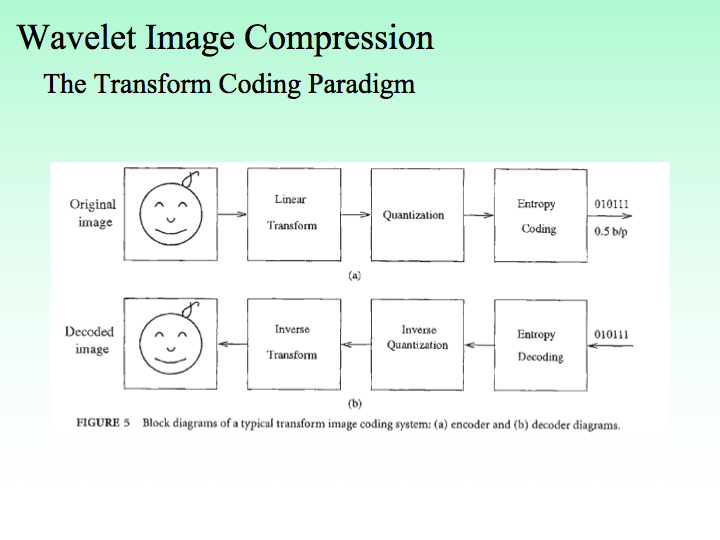 Wavelet Image Compression

The Transform Coding Paradigm

Original image

Linear Transform

Quantization

Entropy Coding

010111

0.5 b/p

(a)

Decoded image

Inverse Transform

Inverse Quantization

Entropy Decoding

010111

(b)

FIGURE 5 Block diagrams of a typical transform image coding system: (a) encoder and (b) decoder diagrams.